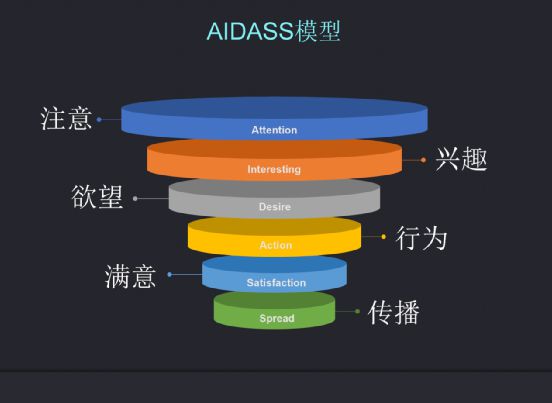 AIDASS模型

注意
Attention
Interesting
兴趣
欲望
Desire
Action
行为
满意
Satisfaction
Spread
传播